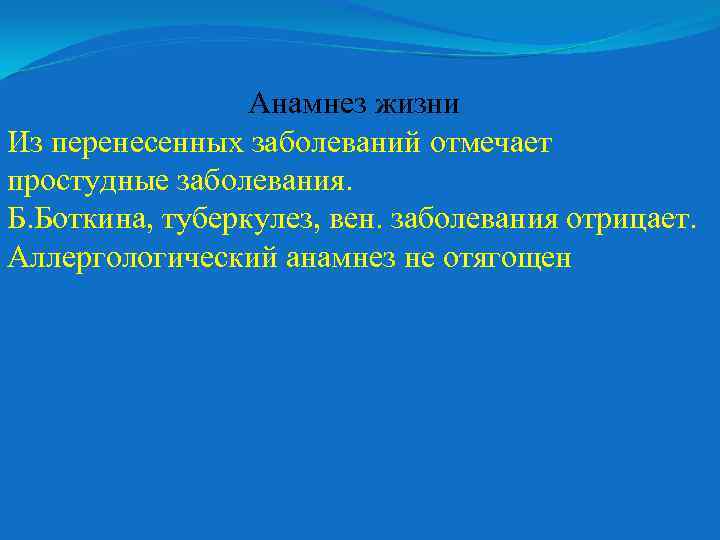 Анамнез жизни

Из перенесенных заболеваний отмечает простудные заболевания.
Б.Боткина, туберкулез, вен. заболевания отрицает.
Аллергологический анамнез не отягощен